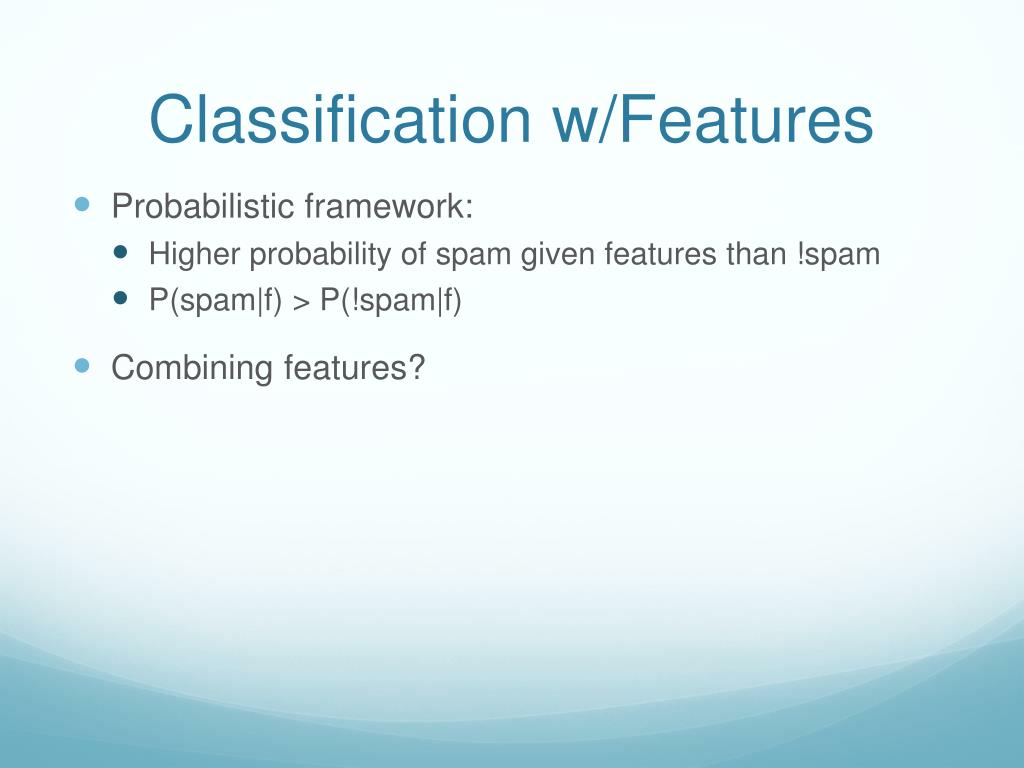 Classification w/Features

- Probabilistic framework:
  - Higher probability of spam given features than !spam
  - P(spam|f) > P(!spam|f)
- Combining features?